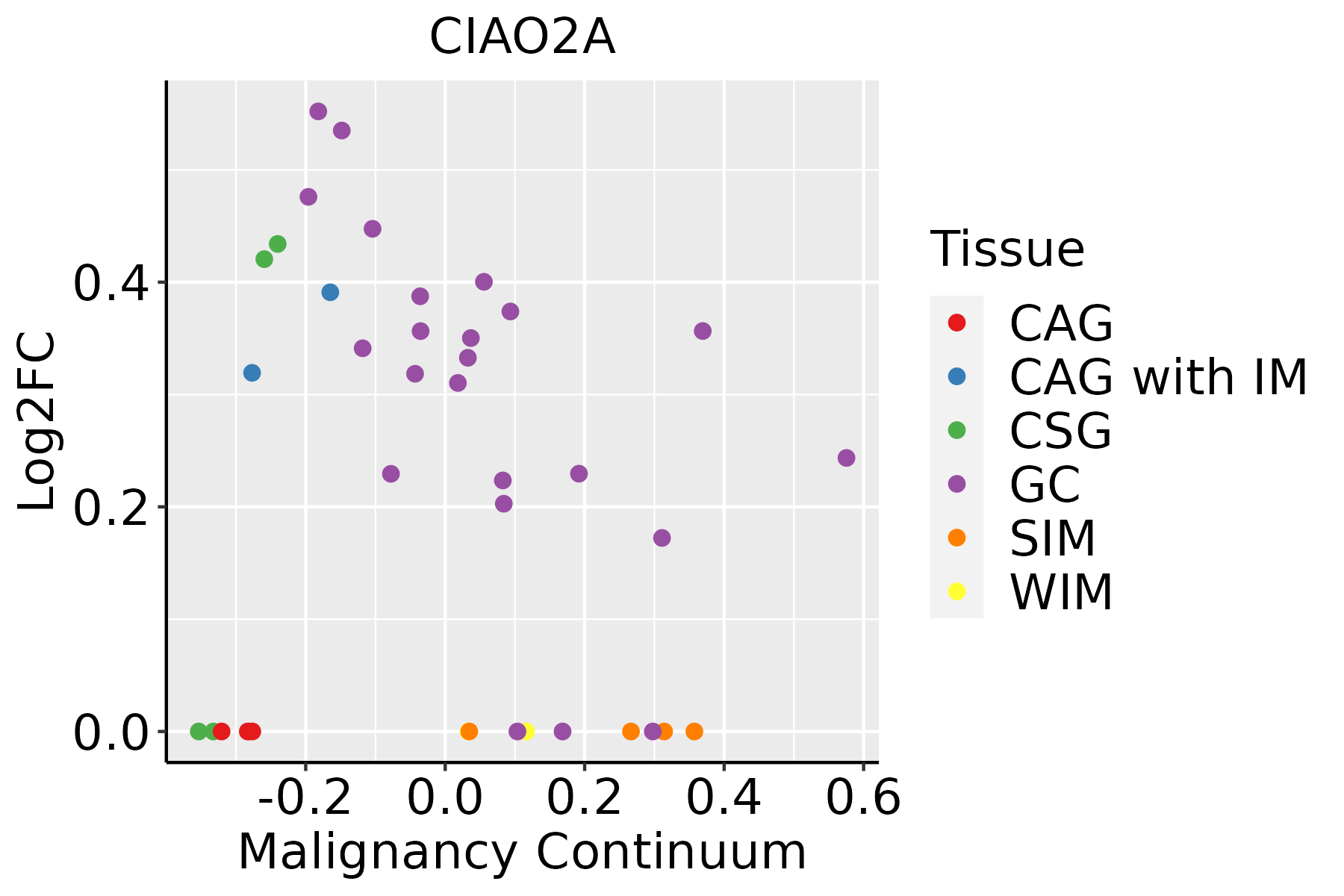 CIAO2A

Log2FC

0.4
0.2
0.0

-0.2
0.0
0.2
0.4
0.6

Malignancy Continuum

Tissue
CAG
CAG with IM
CSG
GC
SIM
WIM